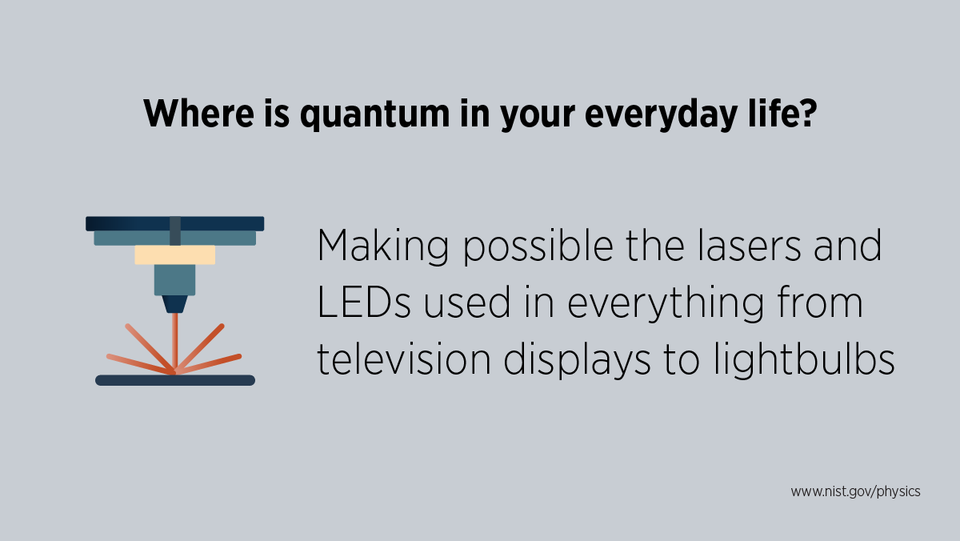 Where is quantum in your everyday life?

Making possible the lasers and LEDs used in everything from television displays to lightbulbs

www.nist.gov/physics